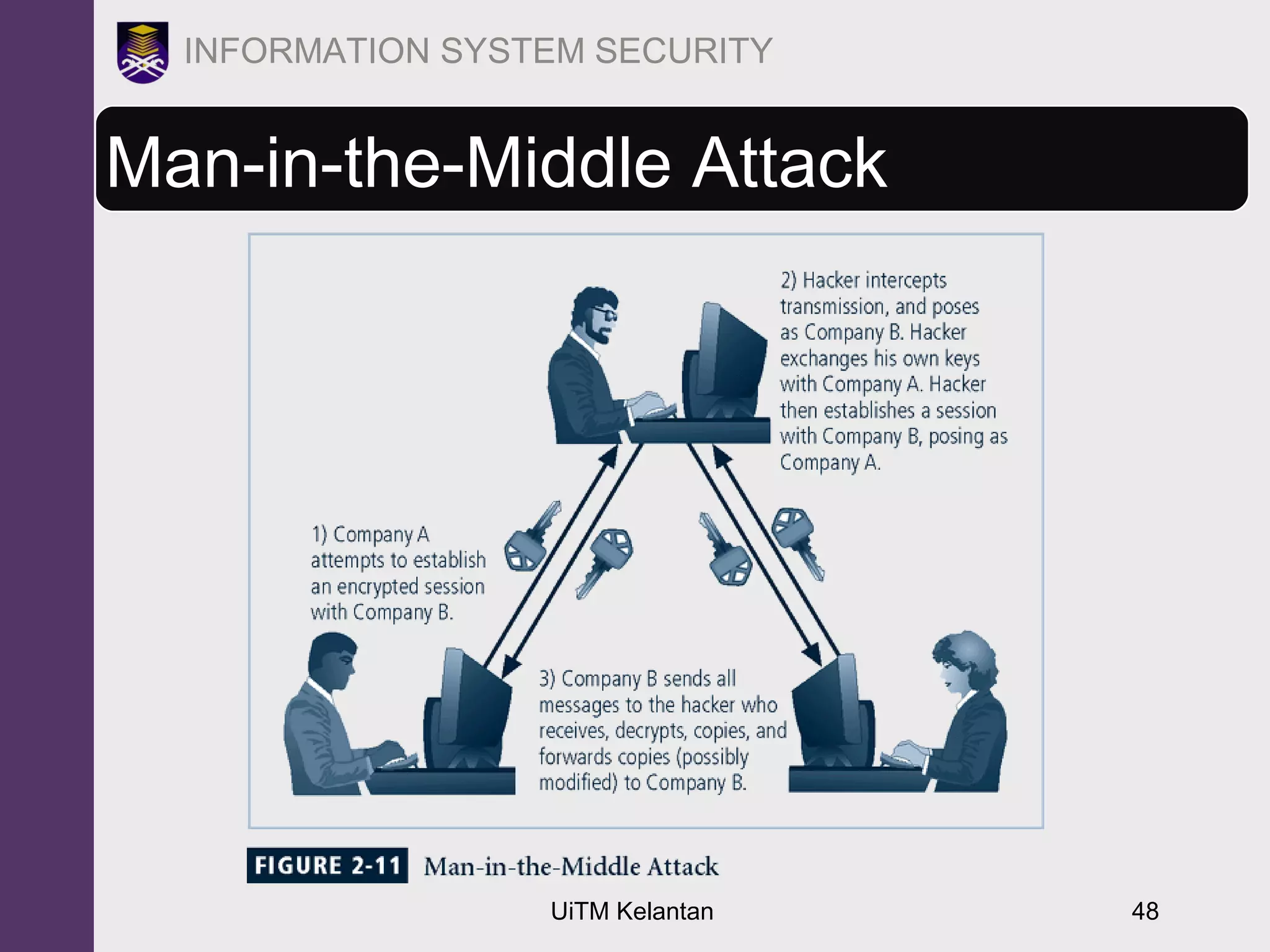 INFORMATION SYSTEM SECURITY

Man-in-the-Middle Attack

2) Hacker intercepts transmission, and poses as Company B. Hacker exchanges his own keys with Company A. Hacker then establishes a session with Company B, posing as Company A.

1) Company A attempts to establish an encrypted session with Company B.

3) Company B sends all messages to the hacker who receives, decrypts, copies, and forwards copies (possibly modified) to Company B.

FIGURE 2-11 Man-in-the-Middle Attack

UiTM Kelantan

48